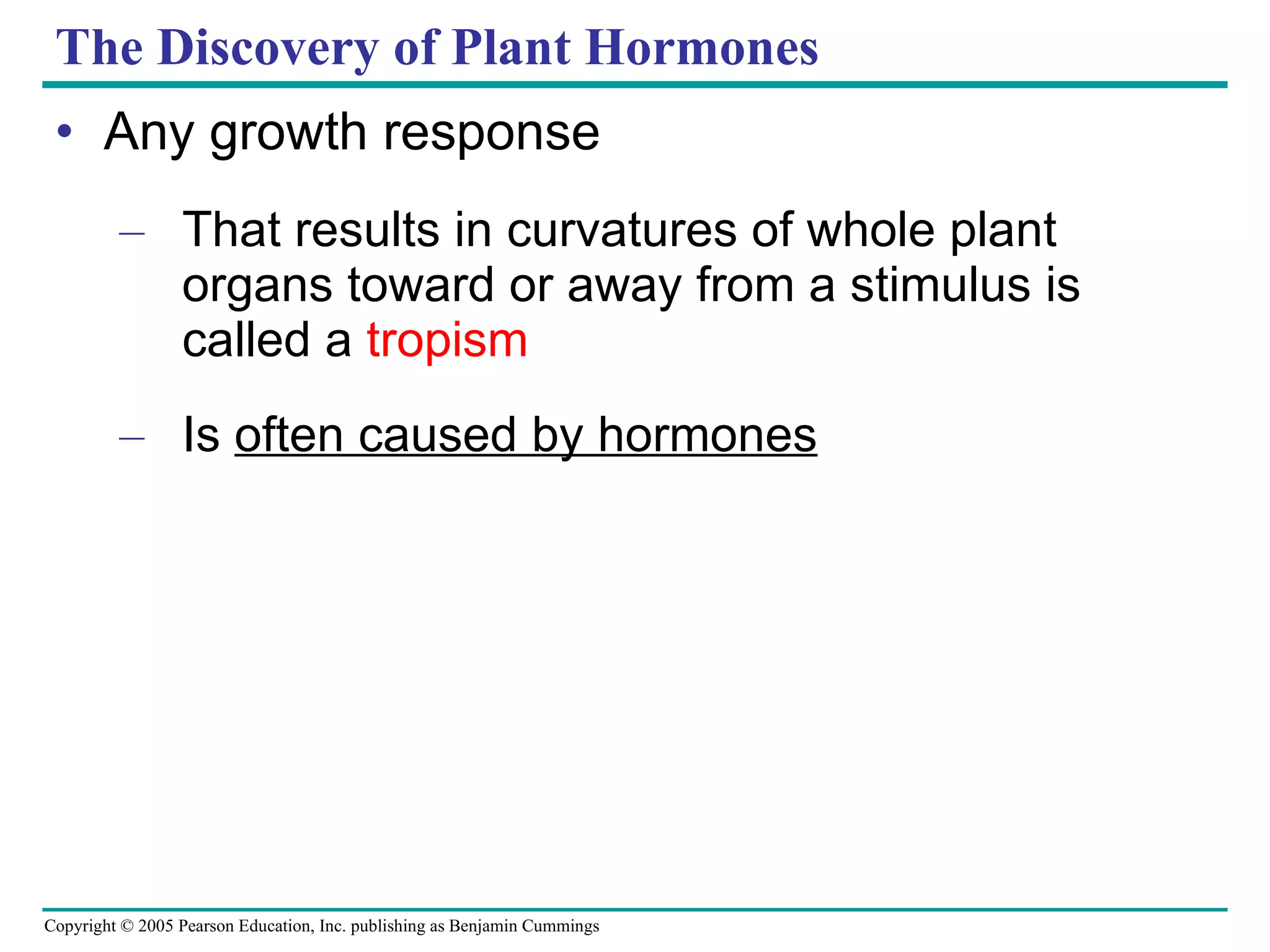 The Discovery of Plant Hormones

• Any growth response

– That results in curvatures of whole plant organs toward or away from a stimulus is called a tropism

– Is often caused by hormones

Copyright © 2005 Pearson Education, Inc. publishing as Benjamin Cummings